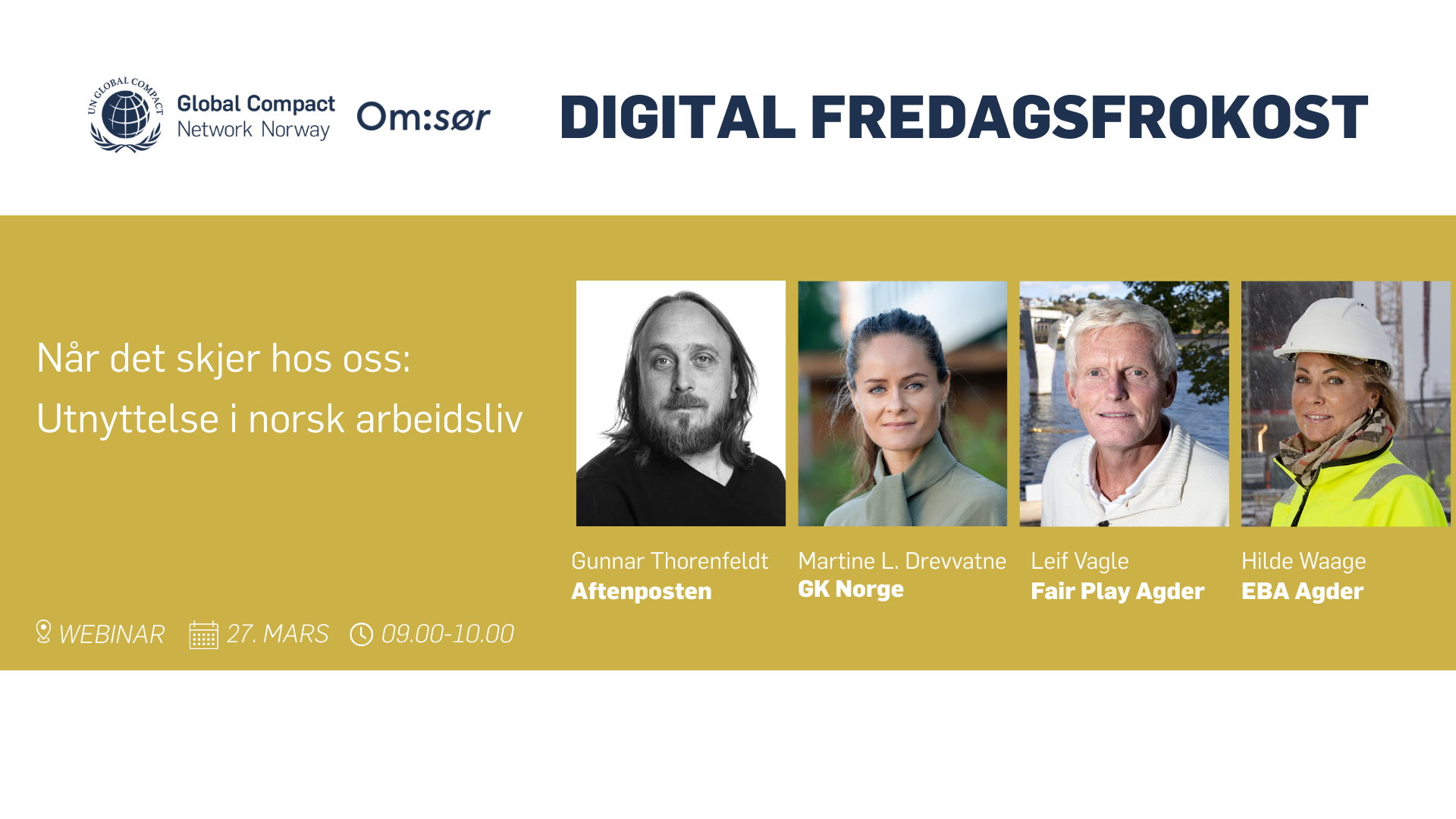 UN GLOBAL COMPACT
Global Compact
Network Norway

Om:sør

DIGITAL FREDAGSFROKOST

Når det skjer hos oss:
Utnyttelse i norsk arbeidsliv

Gunnar Thorenfeldt
Aftenposten

Martine L. Drevvatne
GK Norge

Leif Vagle
Fair Play Agder

Hilde Waage
EBA Agder

WEBINAR 27. MARS 09.00-10.00